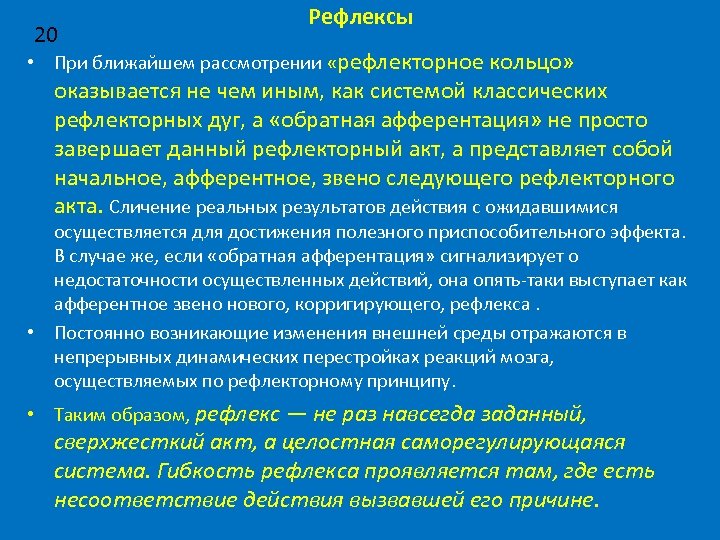 Рефлексы

20

• При ближайшем рассмотрении «рефлекторное кольцо» оказывается не чем иным, как системой классических рефлекторных дуг, а «обратная афферентация» не просто завершает данный рефлекторный акт, а представляет собой начальное, афферентное, звено следующего рефлекторного акта. Сличение реальных результатов действия с ожидавшимися осуществляется для достижения полезного приспособительного эффекта. В случае же, если «обратная афферентация» сигнализирует о недостаточности осуществленных действий, она опять-таки выступает как афферентное звено нового, корригирующего, рефлекса .

• Постоянно возникающие изменения внешней среды отражаются в непрерывных динамических перестройках реакций мозга, осуществляемых по рефлекторному принципу.

• Таким образом, рефлекс — не раз навсегда заданный, сверхжесткий акт, а целостная саморегулирующаяся система. Гибкость рефлекса проявляется там, где есть несоответствие действия вызвавшей его причине.